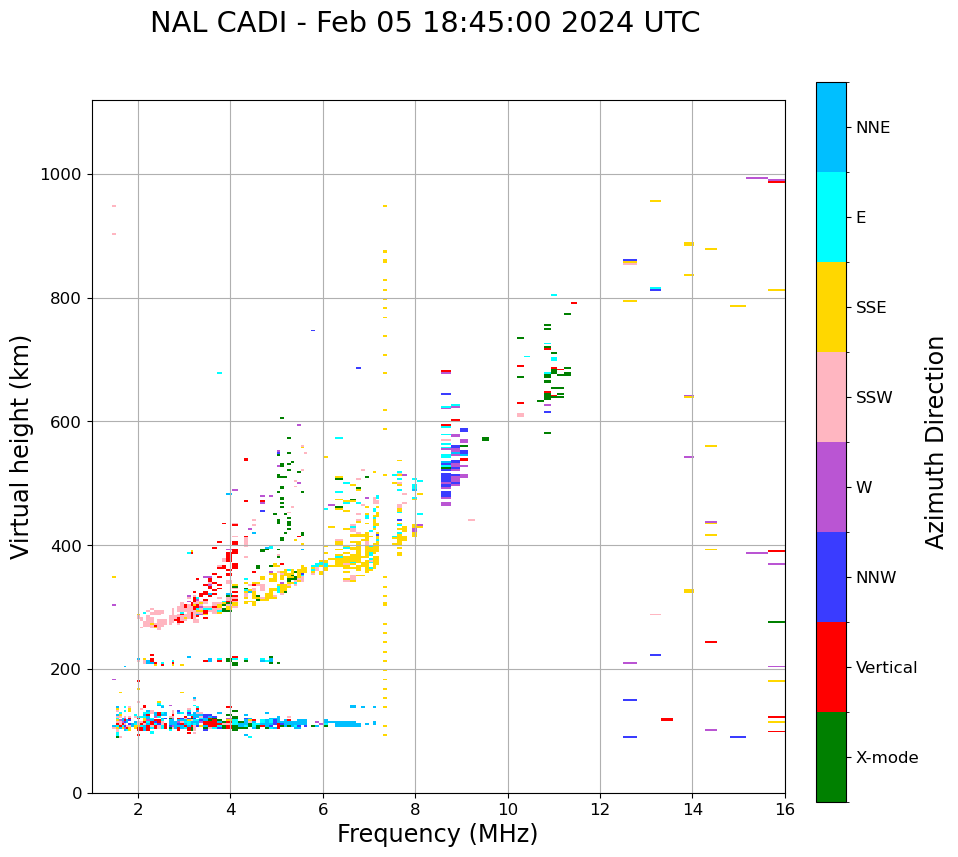 NAL CADI - Feb 05 18:45:00 2024 UTC

Virtual height (km)

1000
800
600
400
200
0

2
4
6
8
10
12
14
16

Frequency (MHz)

NNE
E
SSE
SSW
W
NNW
Vertical
X-mode

Azimuth Direction